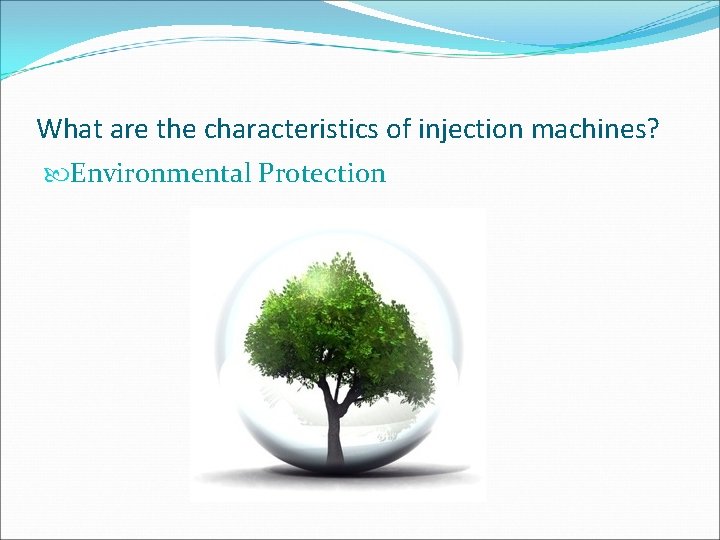 What are the characteristics of injection machines?

Environmental Protection